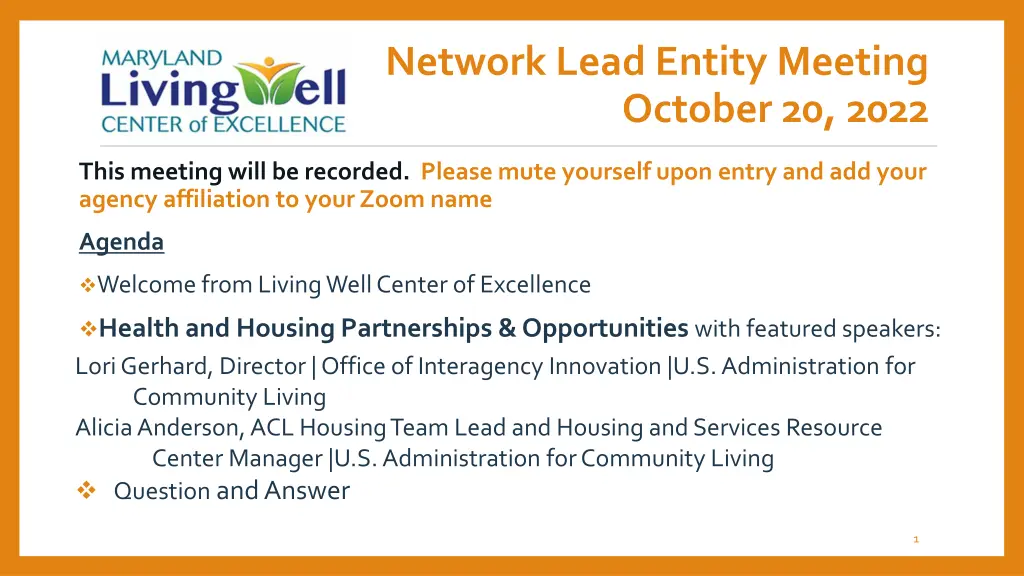 MARYLAND
Living Well
CENTER of EXCELLENCE

Network Lead Entity Meeting
October 20, 2022

This meeting will be recorded. Please mute yourself upon entry and add your agency affiliation to your Zoom name

Agenda

❖Welcome from Living Well Center of Excellence

❖Health and Housing Partnerships & Opportunities with featured speakers:
Lori Gerhard, Director | Office of Interagency Innovation |U.S. Administration for Community Living
Alicia Anderson, ACL Housing Team Lead and Housing and Services Resource Center Manager |U.S. Administration for Community Living
❖ Question and Answer

1